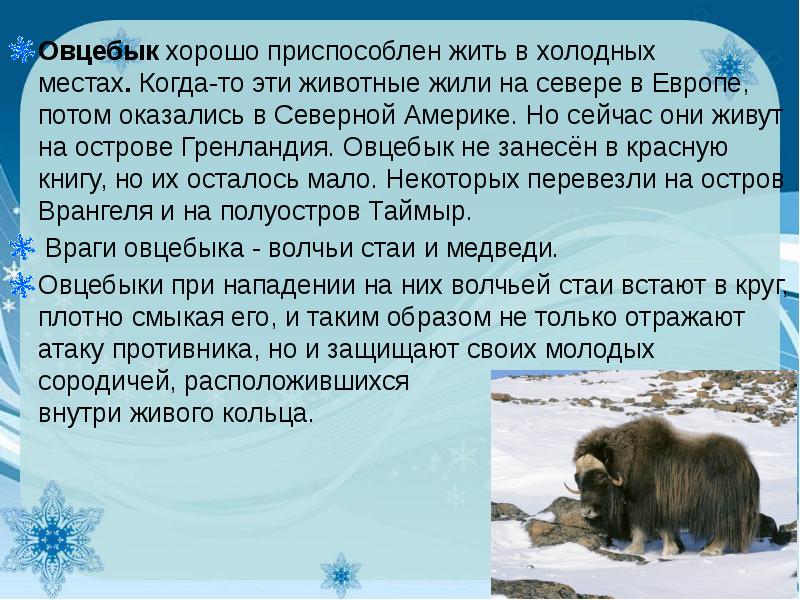 Овцебык хорошо приспособлен жить в холодных местах. Когда-то эти животные жили на севере в Европе, потом оказались в Северной Америке. Но сейчас они живут на острове Гренландия. Овцебык не занесён в красную книгу, но их осталось мало. Некоторых перевезли на остров Врангеля и на полуостров Таймыр.

Враги овцебыка - волчьи стаи и медведи.

Овцебыки при нападении на них волчьей стаи встают в круг, плотно смыкая его, и таким образом не только отражают атаку противника, но и защищают своих молодых сородичей, расположившихся внутри живого кольца.